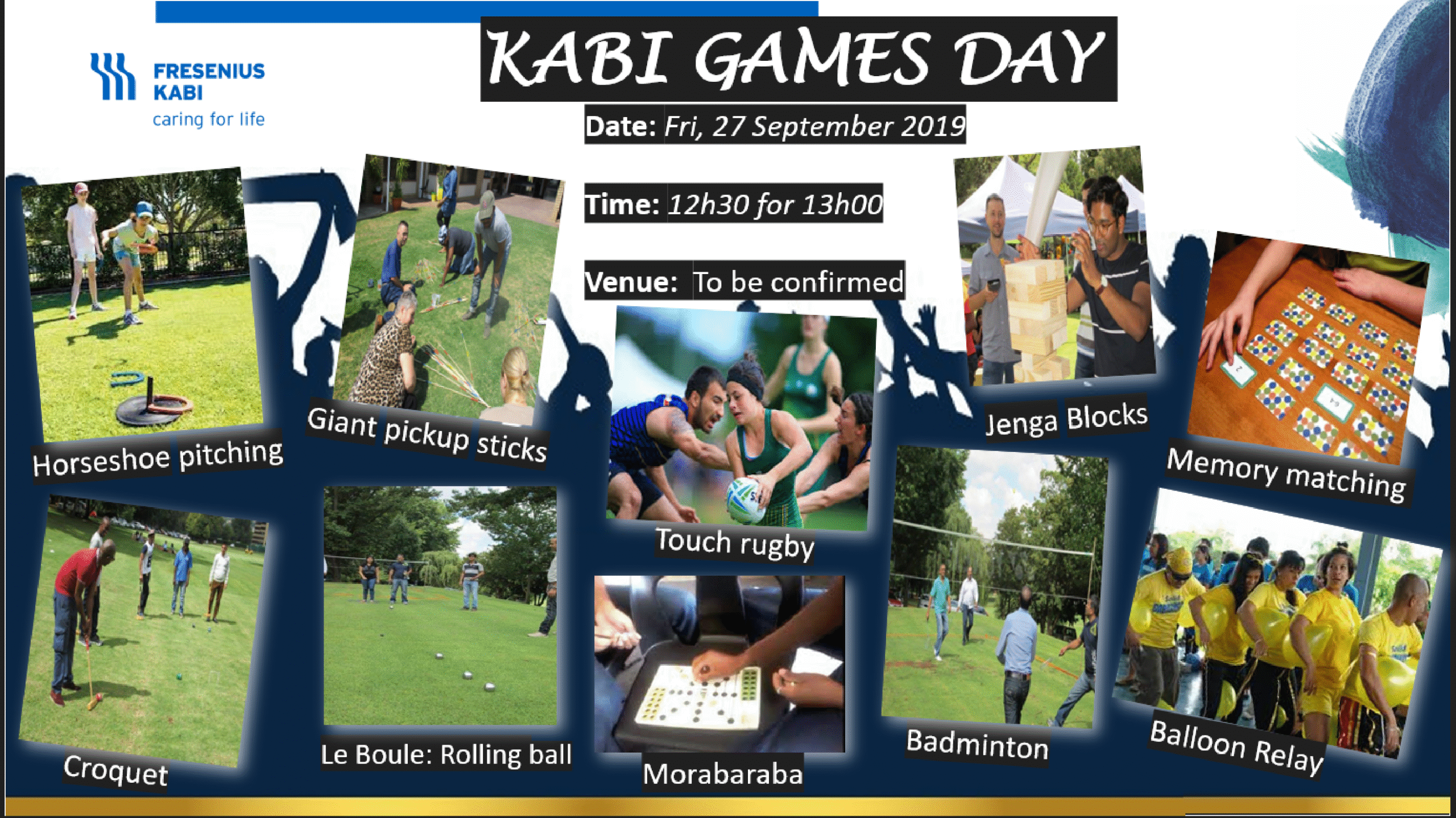 FRESENIUS KABI
caring for life

KABI GAMES DAY

Date: Fri, 27 September 2019

Time: 12h30 for 13h00

Venue: To be confirmed

Horseshoe pitching

Giant pickup sticks

Touch rugby

Jenga Blocks

Memory matching

Croquet

Le Boule: Rolling ball

Morabaraba

Badminton

Balloon Relay